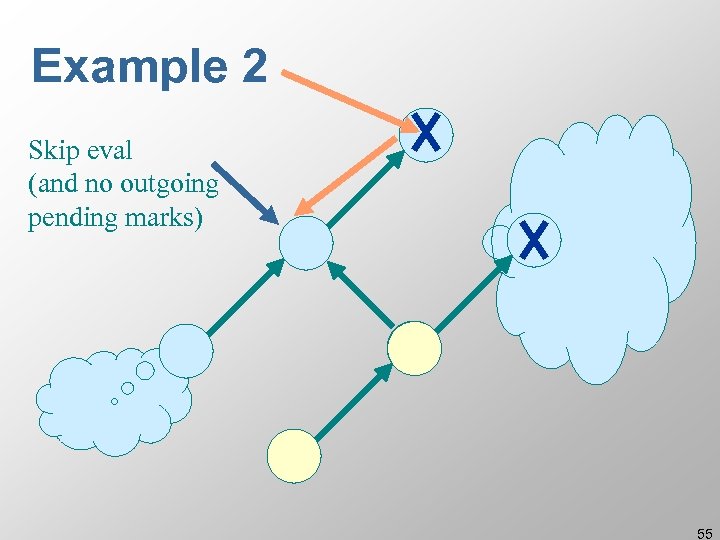 Example 2

Skip eval (and no outgoing pending marks)

X

X

55